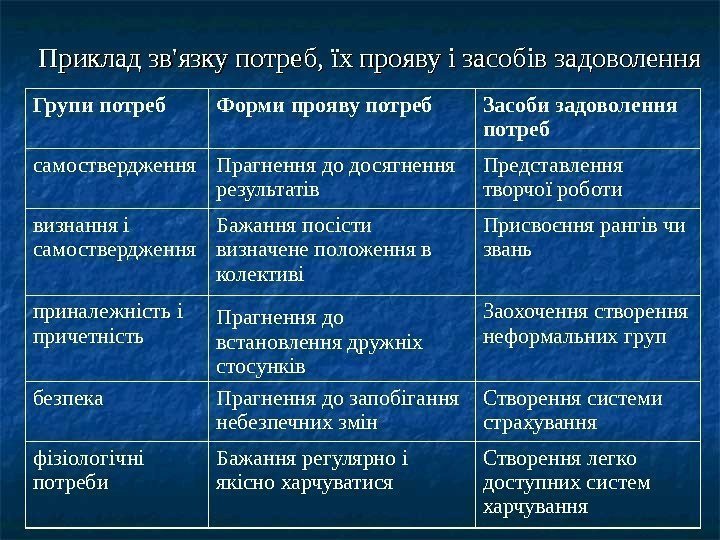 Приклад зв'язку потреб, їх прояву і засобів задоволення

| Групи потреб | Форми прояву потреб | Засоби задоволення потреб |
|---|---|---|
| самоствердження | Прагнення до досягнення результатів | Представлення творчої роботи |
| визнання і самоствердження | Бажання посісти визначене положення в колективі | Присвоєння рангів чи звань |
| приналежність і причетність | Прагнення до встановлення дружніх стосунків | Заохочення створення неформальних груп |
| безпека | Прагнення до запобігання небезпечних змін | Створення системи страхування |
| фізіологічні потреби | Бажання регулярно і якісно харчуватися | Створення легко доступних систем харчування |